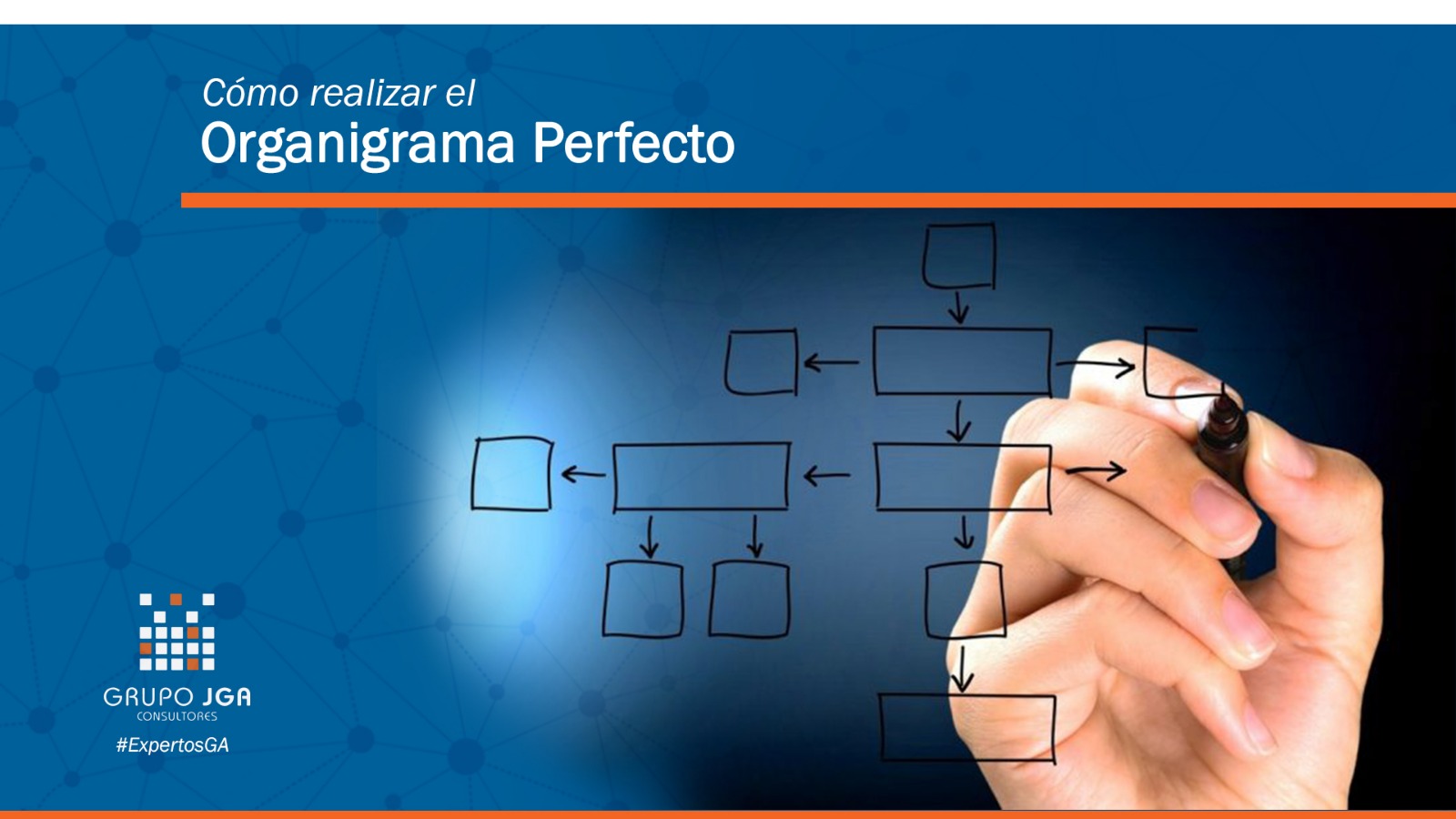 Cómo realizar el
Organigrama Perfecto

GRUPO JGA
CONSULTORES
#ExpertosGA